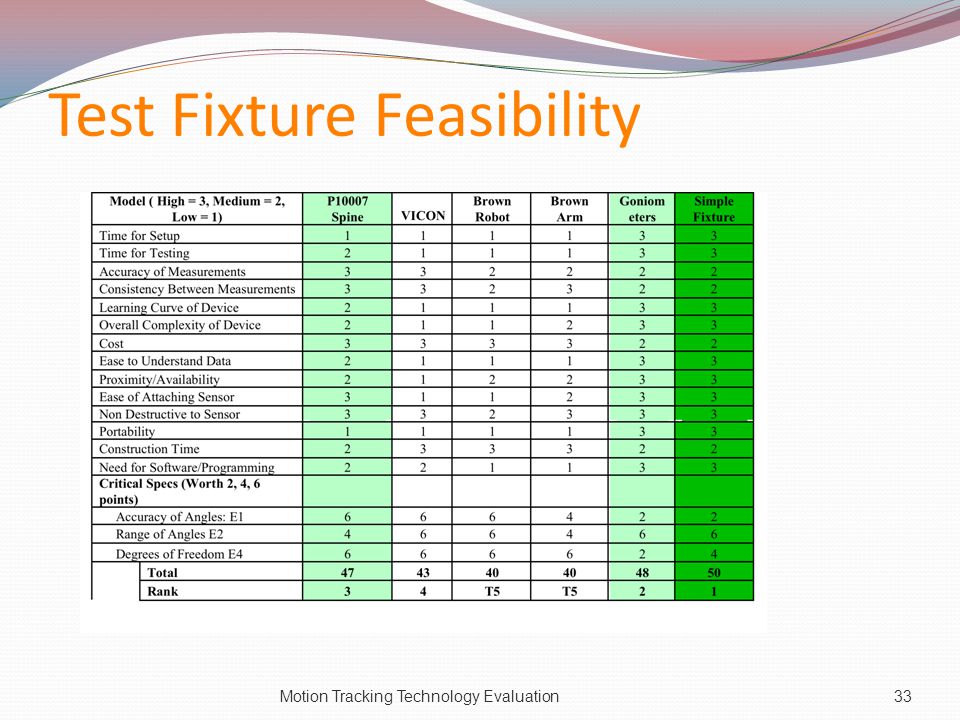 Test Fixture Feasibility

| Model ( High = 3, Medium = 2, Low = 1) | P10007 Spine | VICON | Brown Robot | Brown Arm | Goniom eters | Simple Fixture |
|---|---|---|---|---|---|---|
| Time for Setup | 1 | 1 | 1 | 1 | 3 | 3 |
| Time for Testing | 2 | 1 | 1 | 1 | 3 | 3 |
| Accuracy of Measurements | 3 | 3 | 2 | 2 | 2 | 2 |
| Consistency Between Measurements | 3 | 3 | 2 | 3 | 2 | 2 |
| Learning Curve of Device | 2 | 1 | 1 | 1 | 3 | 3 |
| Overall Complexity of Device | 2 | 1 | 1 | 2 | 3 | 3 |
| Cost | 3 | 3 | 3 | 3 | 2 | 2 |
| Ease to Understand Data | 2 | 1 | 1 | 1 | 3 | 3 |
| Proximity/Availability | 2 | 1 | 2 | 2 | 3 | 3 |
| Ease of Attaching Sensor | 3 | 1 | 1 | 2 | 3 | 3 |
| Non Destructive to Sensor | 3 | 3 | 2 | 3 | 3 | 3 |
| Portability | 1 | 1 | 1 | 1 | 3 | 3 |
| Construction Time | 2 | 3 | 3 | 3 | 2 | 2 |
| Need for Software/Programming | 2 | 2 | 1 | 1 | 3 | 3 |
| Critical Specs (Worth 2, 4, 6 points) | | | | | | |
| Accuracy of Angles: E1 | 6 | 6 | 6 | 4 | 2 | 2 |
| Range of Angles E2 | 4 | 6 | 6 | 4 | 6 | 6 |
| Degrees of Freedom E4 | 6 | 6 | 6 | 6 | 2 | 4 |
| Total | 47 | 43 | 40 | 40 | 48 | 50 |
| Rank | 3 | 4 | T5 | T5 | 2 | 1 |

Motion Tracking Technology Evaluation

33